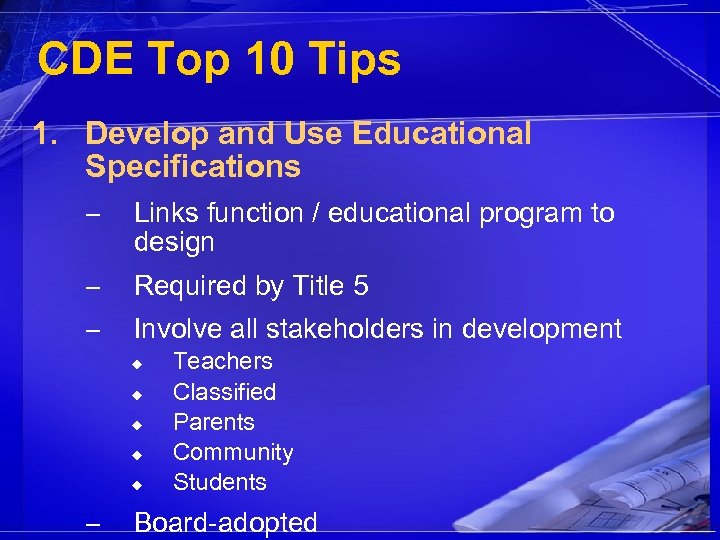 CDE Top 10 Tips

1. Develop and Use Educational Specifications

– Links function / educational program to design

– Required by Title 5

– Involve all stakeholders in development

◆ Teachers
◆ Classified
◆ Parents
◆ Community
◆ Students

– Board-adopted